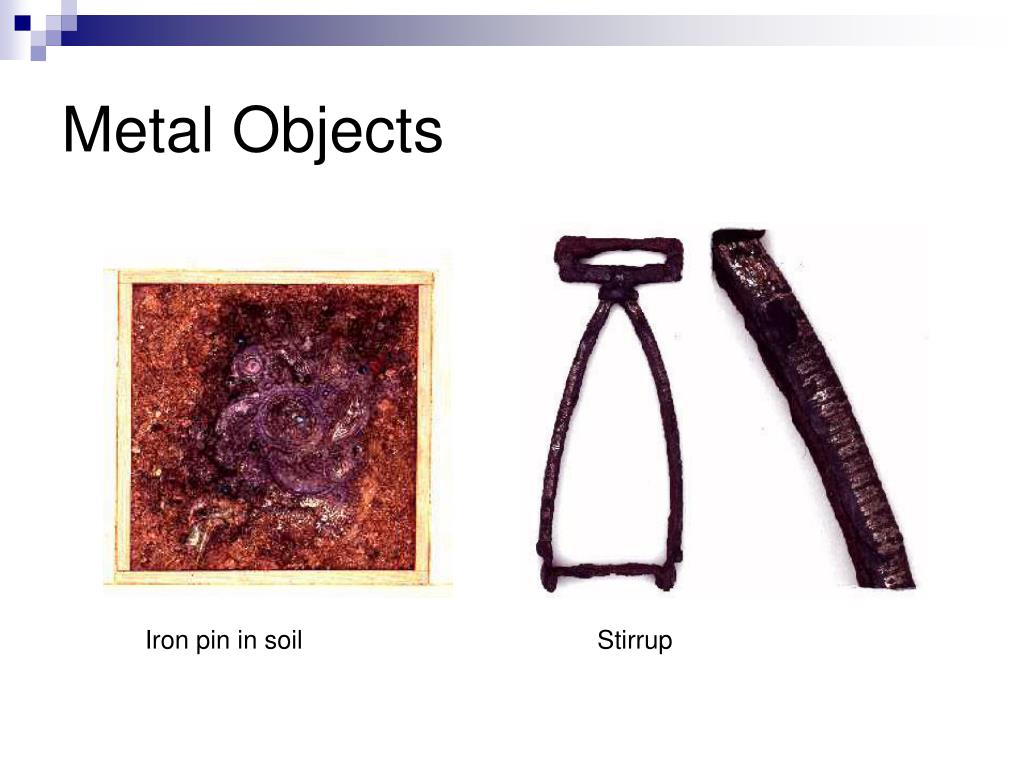 Metal Objects

Iron pin in soil

Stirrup